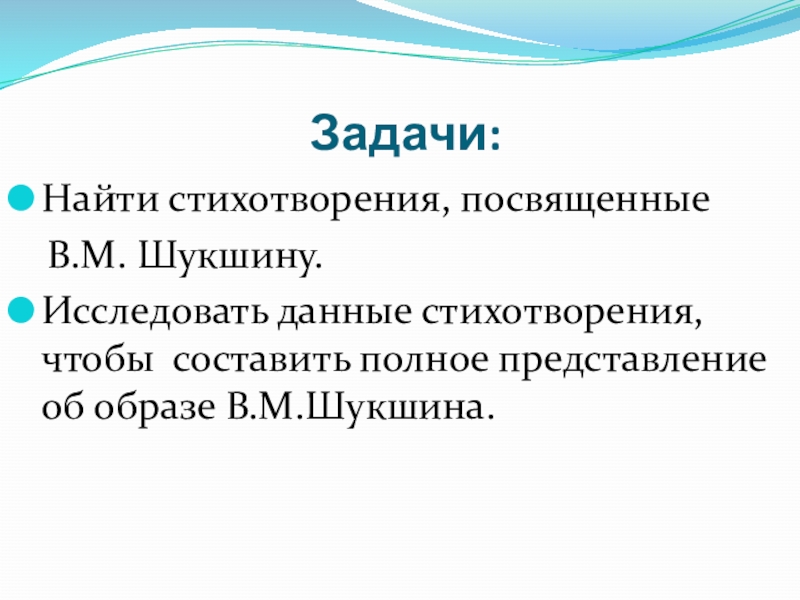 Задачи:

Найти стихотворения, посвященные В.М. Шукшину.

Исследовать данные стихотворения, чтобы составить полное представление об образе В.М.Шукшина.